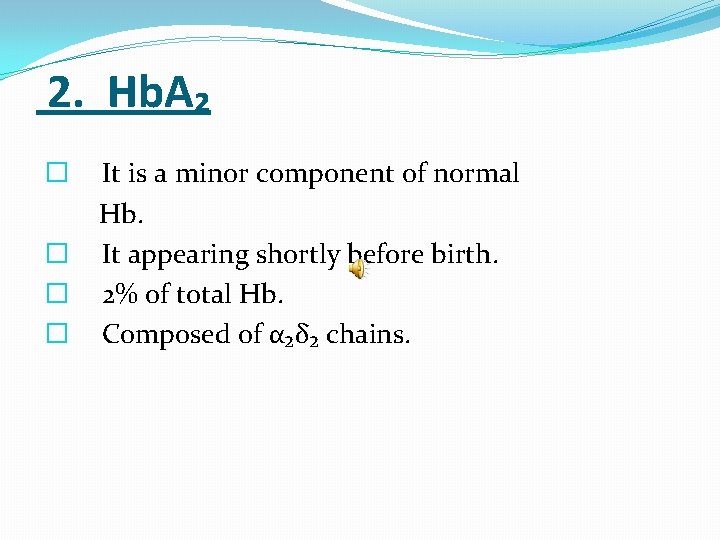 2. $HbA_2$

☐ It is a minor component of normal Hb.

☐ It appearing shortly before birth.

☐ 2% of total Hb.

☐ Composed of $\alpha_2\delta_2$ chains.